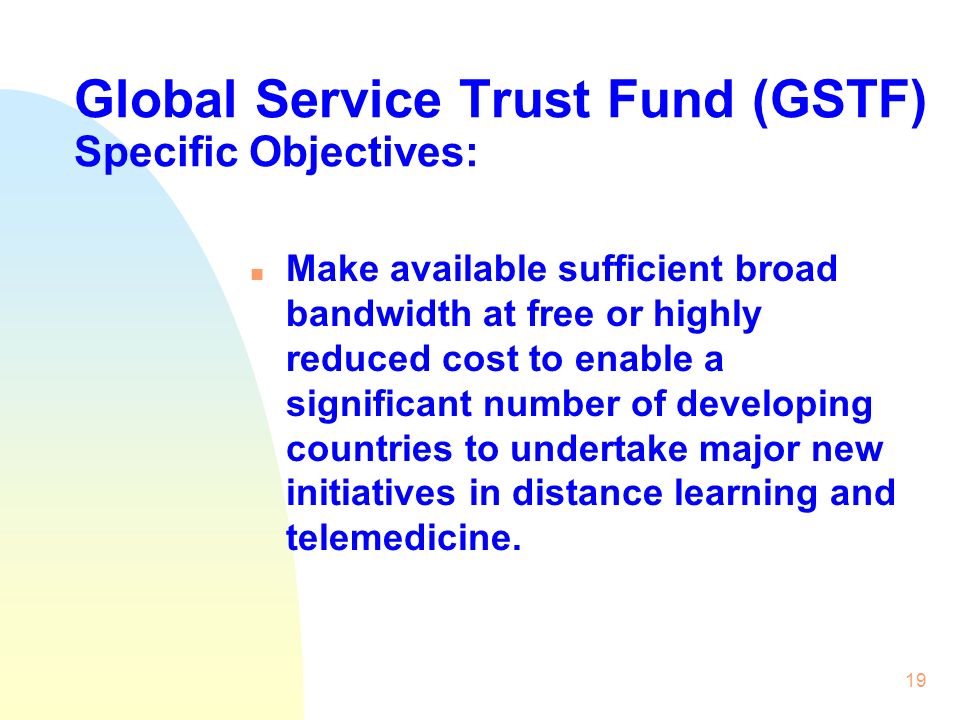 Global Service Trust Fund (GSTF)
Specific Objectives:

Make available sufficient broad bandwidth at free or highly reduced cost to enable a significant number of developing countries to undertake major new initiatives in distance learning and telemedicine.

19